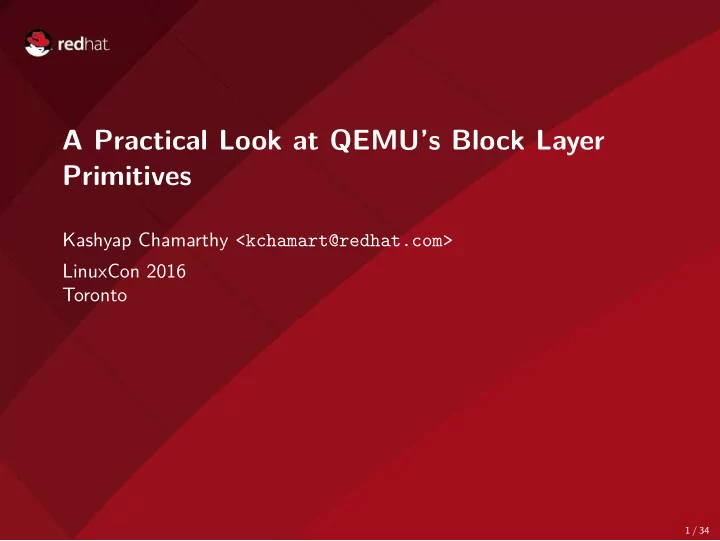 redhat.

A Practical Look at QEMU's Block Layer Primitives

Kashyap Chamarthy <kchamart@redhat.com>

LinuxCon 2016
Toronto

1 / 34